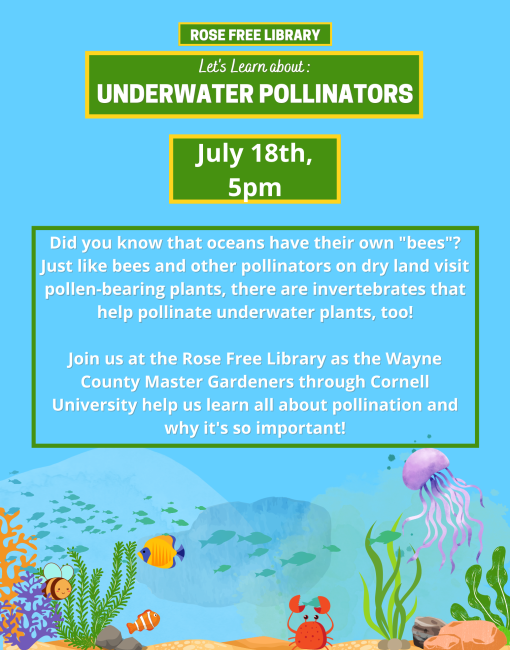 ROSE FREE LIBRARY

Let's Learn about :

UNDERWATER POLLINATORS

July 18th, 5pm

Did you know that oceans have their own "bees"? Just like bees and other pollinators on dry land visit pollen-bearing plants, there are invertebrates that help pollinate underwater plants, too!

Join us at the Rose Free Library as the Wayne County Master Gardeners through Cornell University help us learn all about pollination and why it's so important!